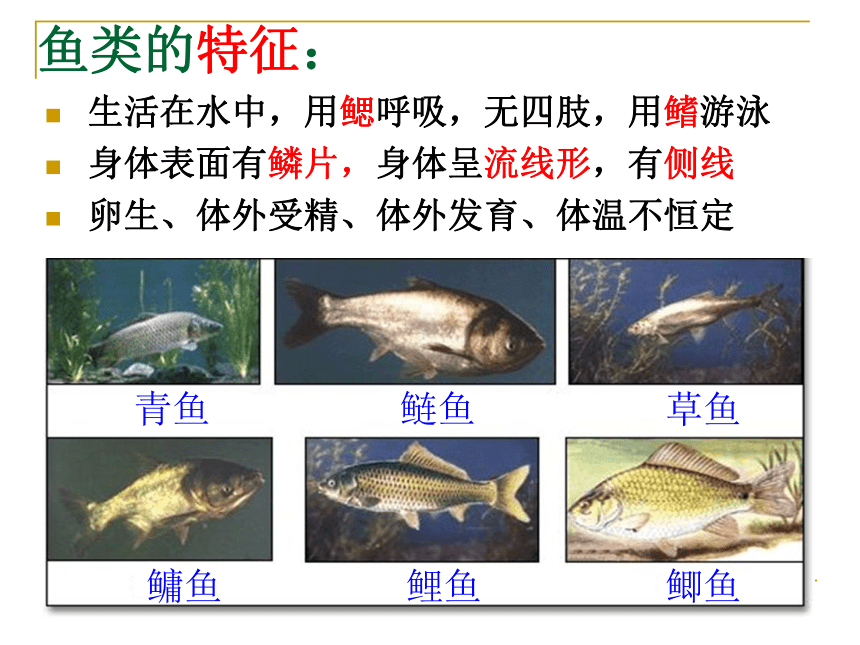 鱼类的特征：

生活在水中，用鳃呼吸，无四肢，用鳍游泳

身体表面有鳞片，身体呈流线形，有侧线

卵生、体外受精、体外发育、体温不恒定

青鱼

鲢鱼

草鱼

鳙鱼

鲤鱼

鲫鱼